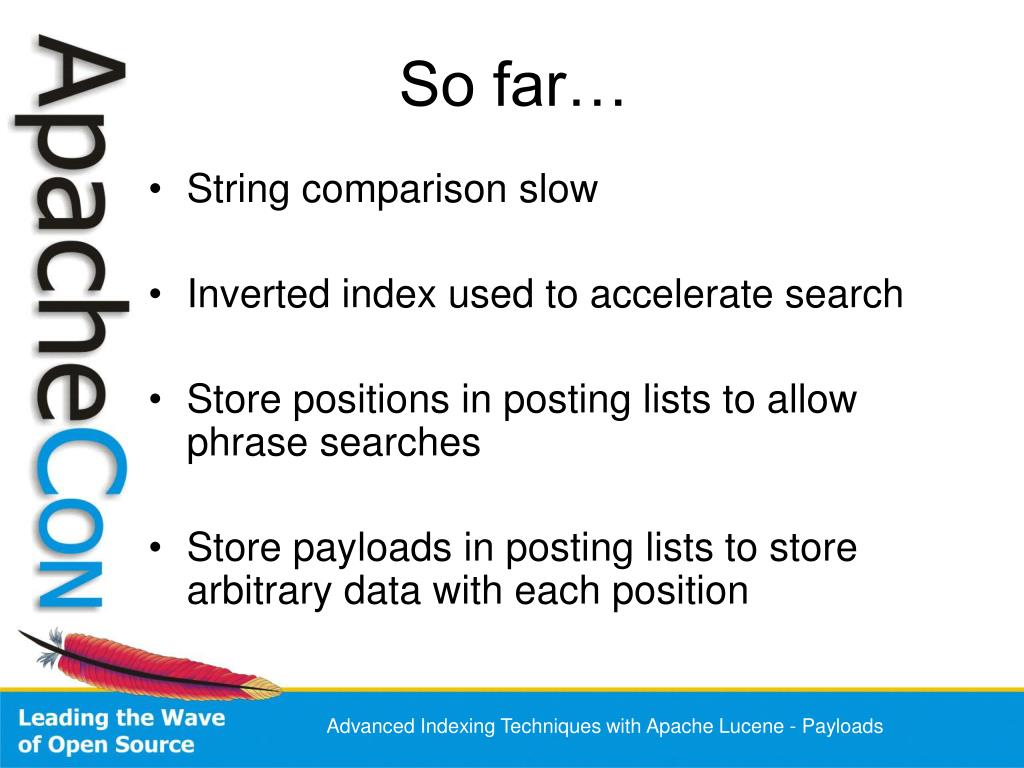 ApacheCon

So far…

• String comparison slow

• Inverted index used to accelerate search

• Store positions in posting lists to allow phrase searches

• Store payloads in posting lists to store arbitrary data with each position

Leading the Wave of Open Source

Advanced Indexing Techniques with Apache Lucene - Payloads